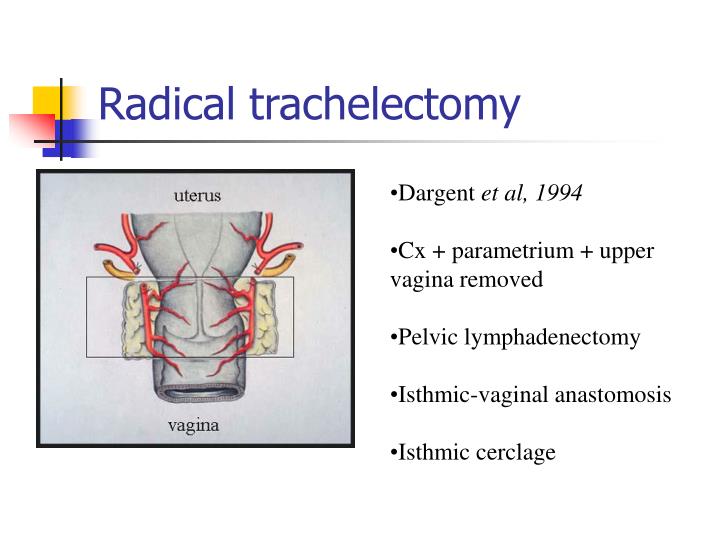 Radical trachelectomy

uterus

vagina

•Dargent et al, 1994

•Cx + parametrium + upper vagina removed

•Pelvic lymphadenectomy

•Isthmic-vaginal anastomosis

•Isthmic cerclage